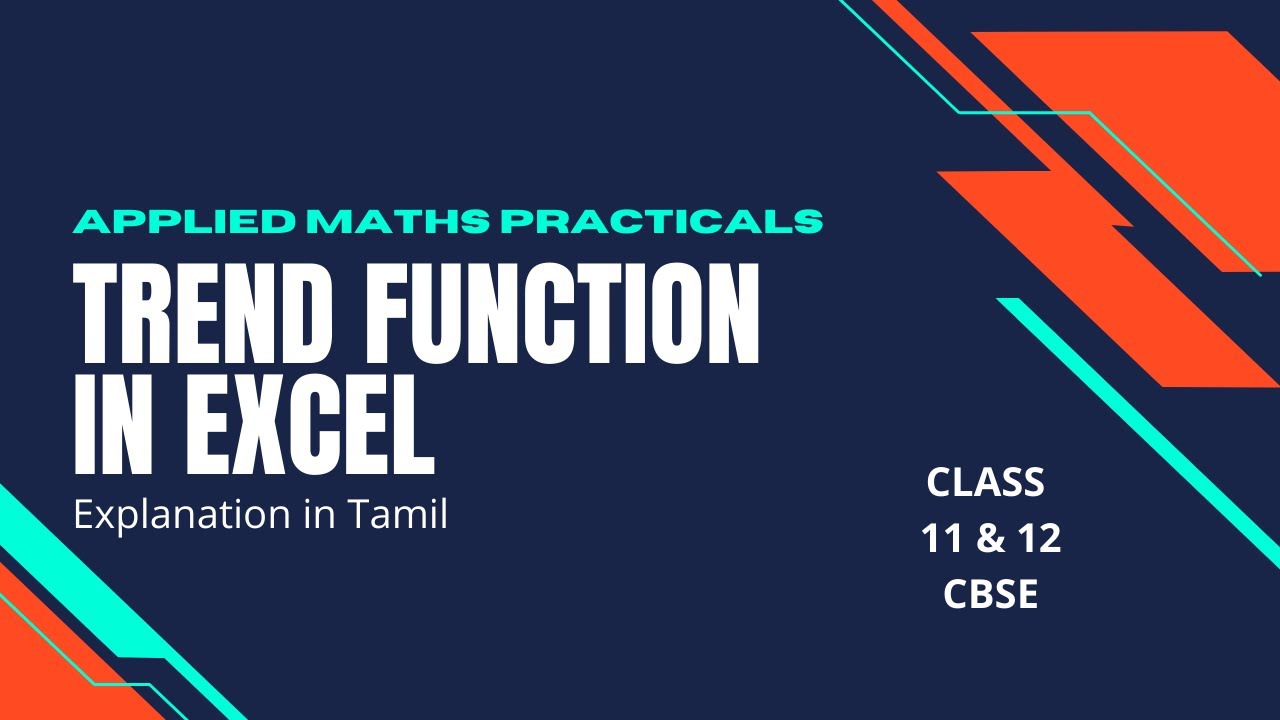 APPLIED MATHS PRACTICALS

TREND FUNCTION IN EXCEL

Explanation in Tamil

CLASS
11 & 12
CBSE